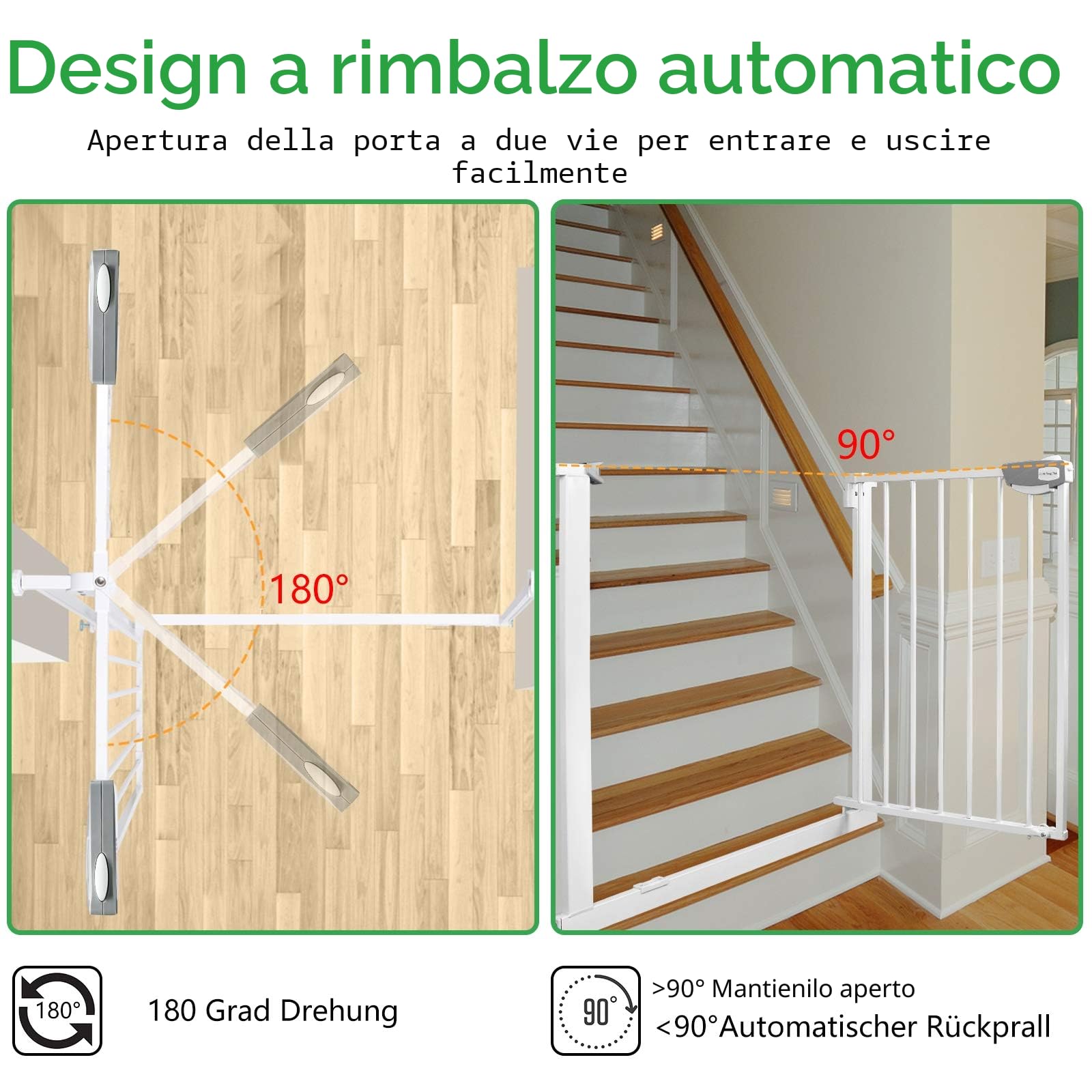 Design a rimbalzo automatico

Apertura della porta a due vie per entrare e uscire facilmente

180°

90°

180°

180 Grad Drehung

90°

>90° Mantienilo aperto
<90°Automatischer Rückprall